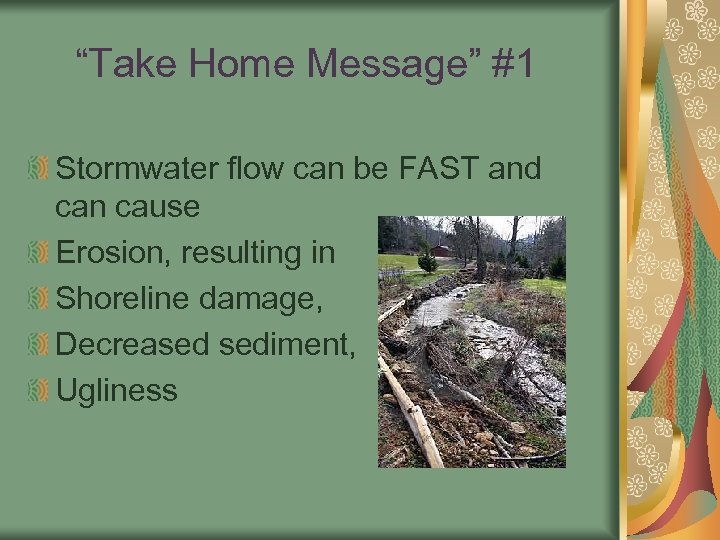 “Take Home Message” #1

Stormwater flow can be FAST and can cause

Erosion, resulting in

Shoreline damage,

Decreased sediment,

Ugliness